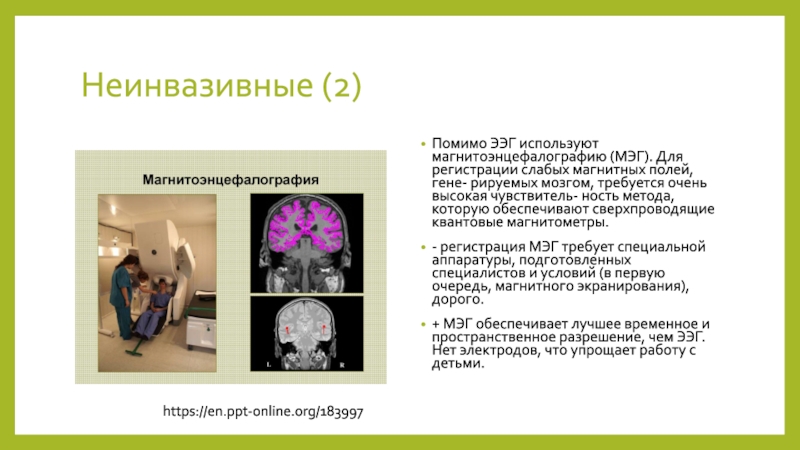 Неинвазивные (2)

Магнитоэнцефалография

L R

https://en.ppt-online.org/183997

• Помимо ЭЭГ используют магнитоэнцефалографию (МЭГ). Для регистрации слабых магнитных полей, гене- рируемых мозгом, требуется очень высокая чувствитель- ность метода, которую обеспечивают сверхпроводящие квантовые магнитометры.

• - регистрация МЭГ требует специальной аппаратуры, подготовленных специалистов и условий (в первую очередь, магнитного экранирования), дорого.

• + МЭГ обеспечивает лучшее временное и пространственное разрешение, чем ЭЭГ. Нет электродов, что упрощает работу с детьми.